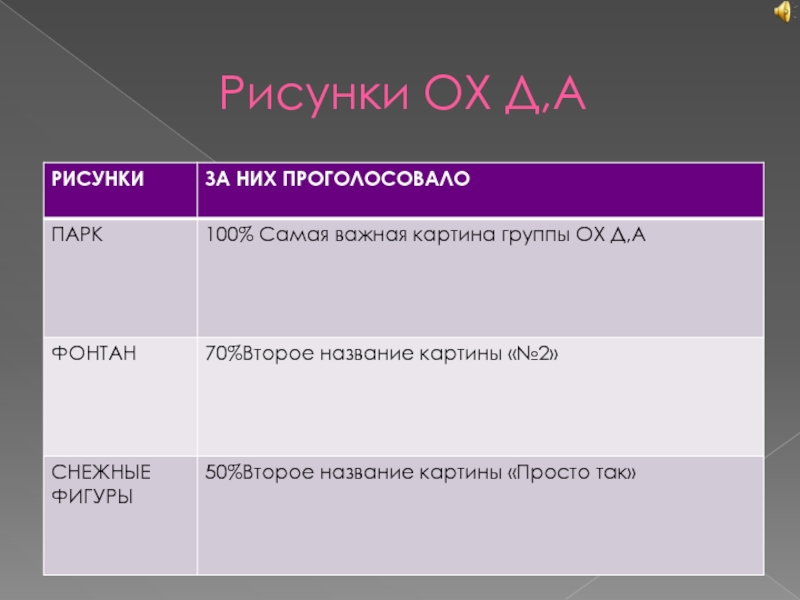 Рисунки ОХ Д,А

| РИСУНКИ | ЗА НИХ ПРОГОЛОСОВАЛО |
|---|---|
| ПАРК | 100% Самая важная картина группы ОХ Д,А |
| ФОНТАН | 70%Второе название картины «№2» |
| СНЕЖНЫЕ ФИГУРЫ | 50%Второе название картины «Просто так» |